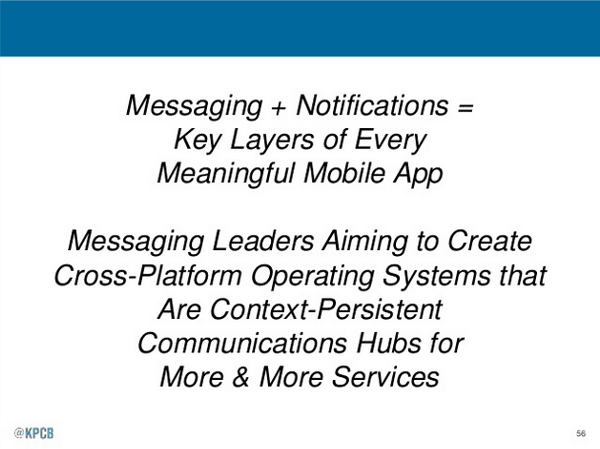 Messaging + Notifications = Key Layers of Every Meaningful Mobile App

Messaging Leaders Aiming to Create Cross-Platform Operating Systems that Are Context-Persistent Communications Hubs for More & More Services

@KPCB

56